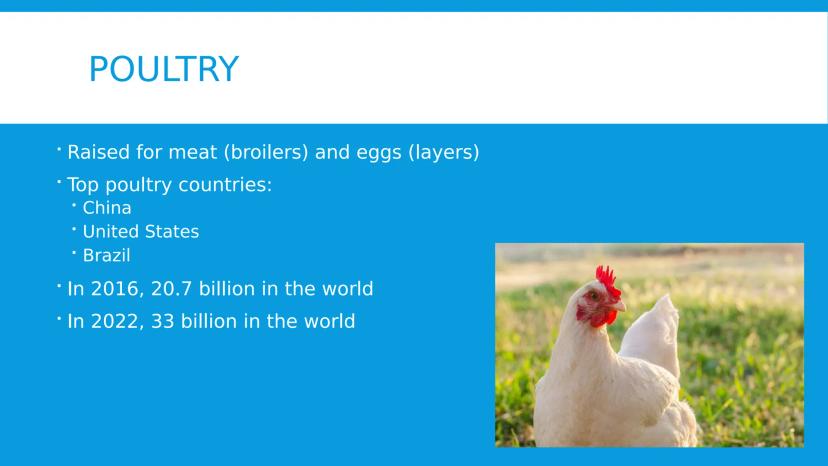 POULTRY

- Raised for meat (broilers) and eggs (layers)
- Top poultry countries:
  - China
  - United States
  - Brazil
- In 2016, 20.7 billion in the world
- In 2022, 33 billion in the world